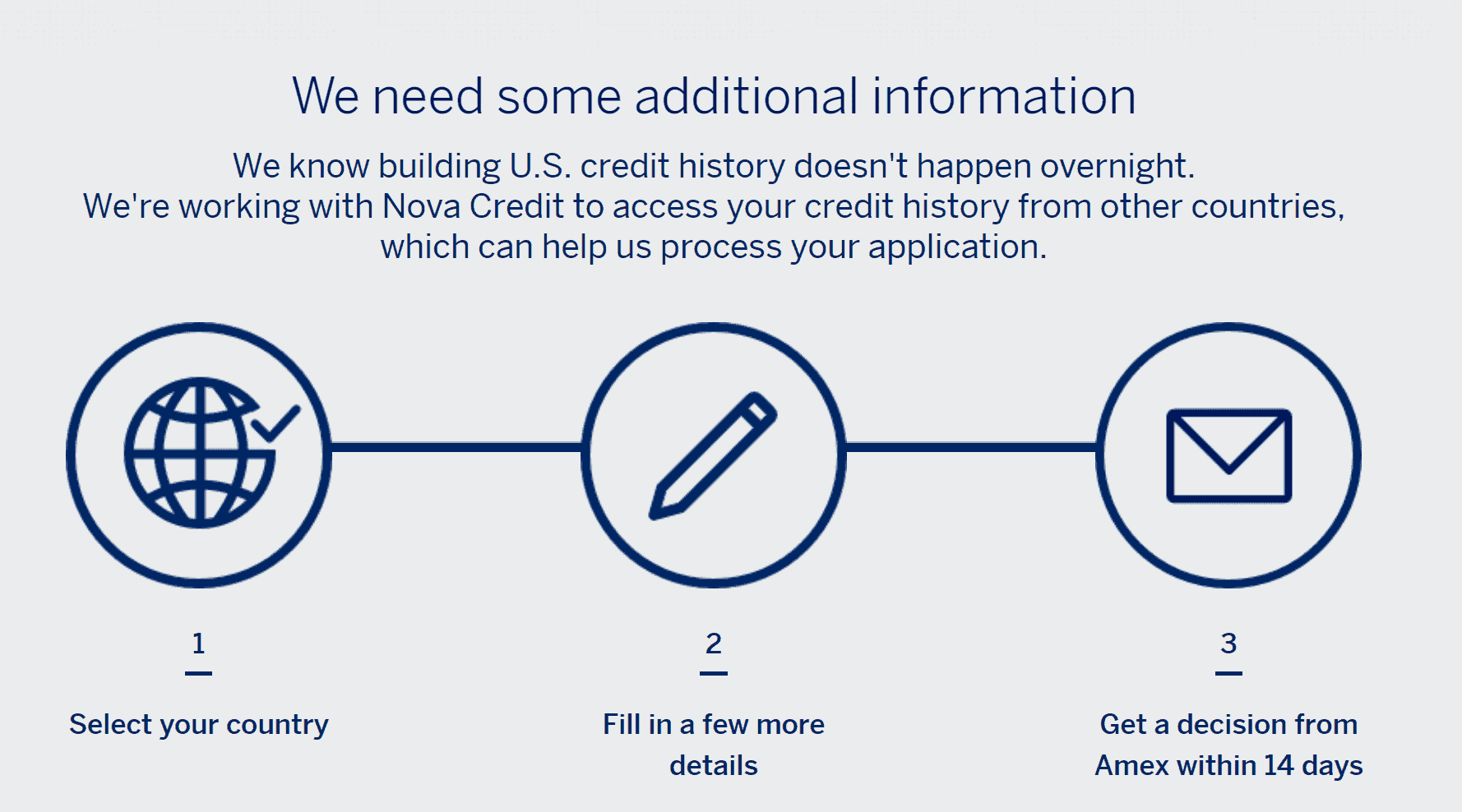 We need some additional information

We know building U.S. credit history doesn't happen overnight. We're working with Nova Credit to access your credit history from other countries, which can help us process your application.

1

Select your country

2

Fill in a few more details

3

Get a decision from Amex within 14 days